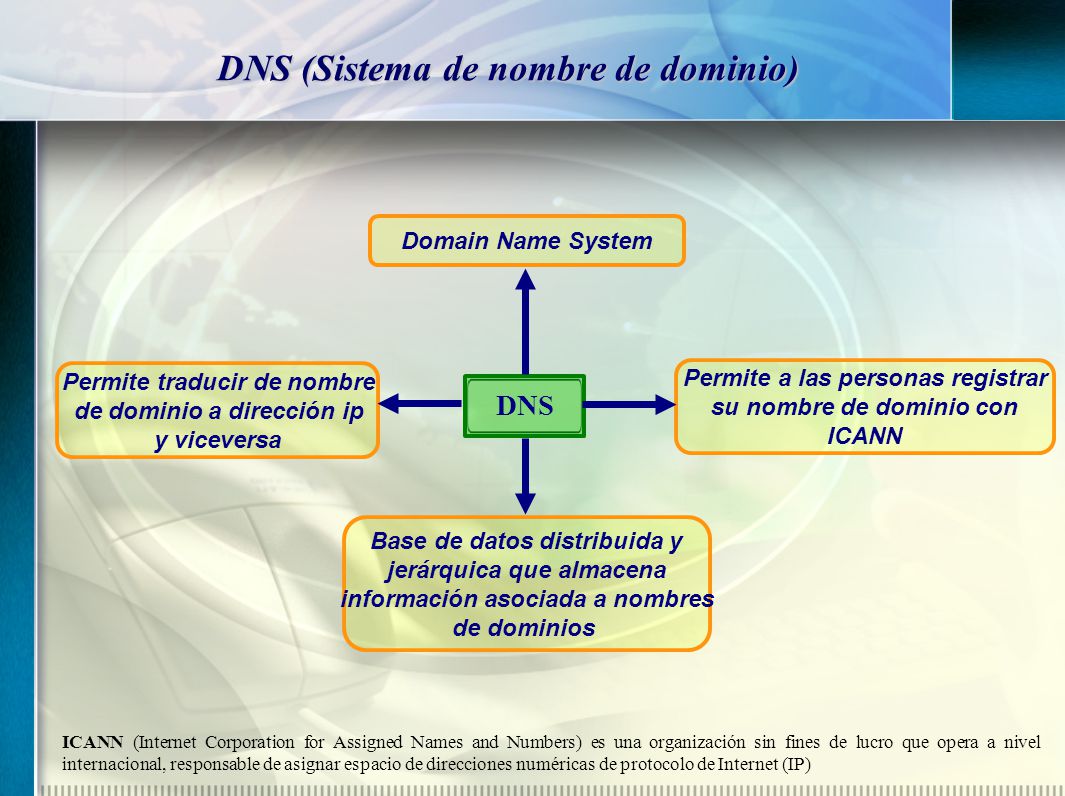 DNS (Sistema de nombre de dominio)

Domain Name System

Permite traducir de nombre de dominio a dirección ip y viceversa

DNS

Permite a las personas registrar su nombre de dominio con ICANN

Base de datos distribuida y jerárquica que almacena información asociada a nombres de dominios

ICANN (Internet Corporation for Assigned Names and Numbers) es una organización sin fines de lucro que opera a nivel internacional, responsable de asignar espacio de direcciones numéricas de protocolo de Internet (IP)